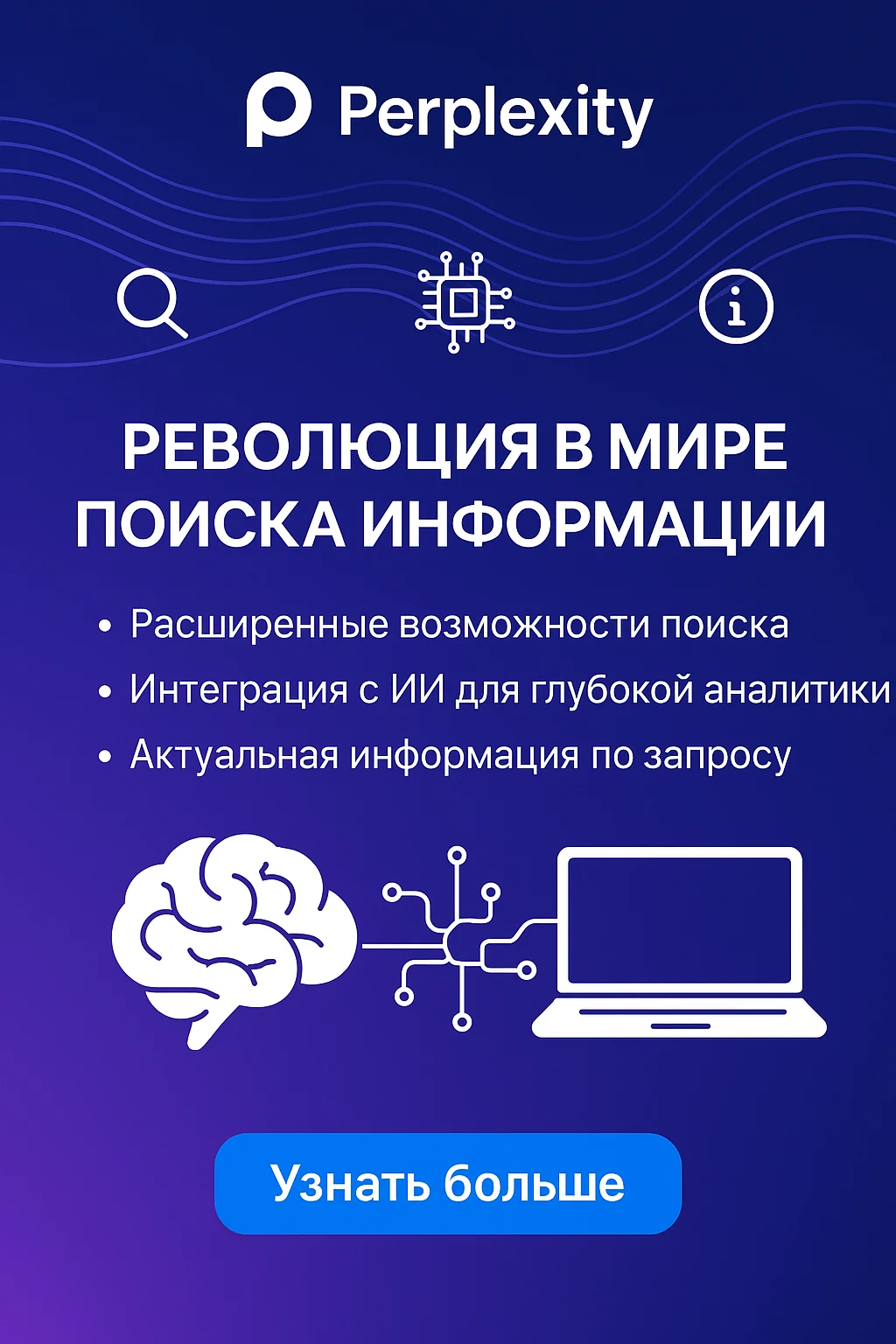 Perplexity

РЕВОЛЮЦИЯ В МИРЕ ПОИСКА ИНФОРМАЦИИ

• Расширенные возможности поиска
• Интеграция с ИИ для глубокой аналитики
• Актуальная информация по запросу

Узнать больше